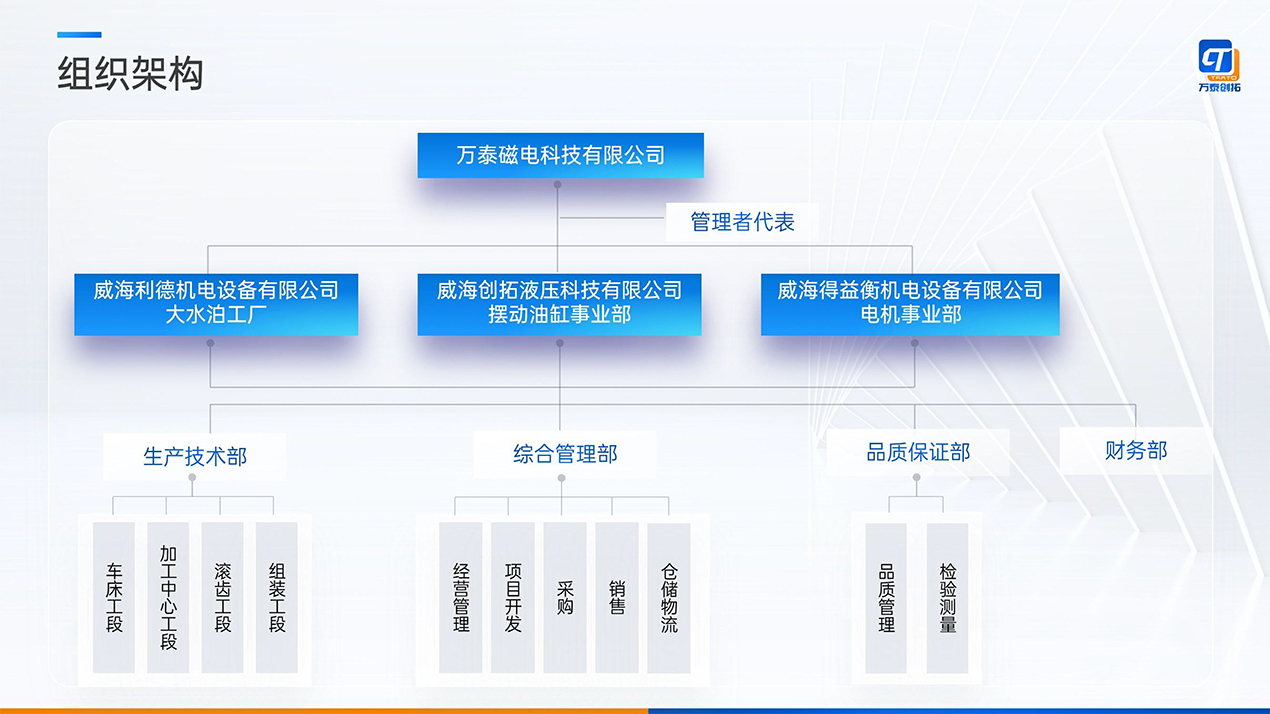 组织架构

CT TRATO 万泰创拓

万泰磁电科技有限公司

管理者代表

威海利德机电设备有限公司
大水泊工厂

威海创拓液压科技有限公司
摆动油缸事业部

威海得益衡机电设备有限公司
电机事业部

生产技术部

综合管理部

品质保证部

财务部

车床工段

加工中心工段

滚齿工段

组装工段

经营管理

项目开发

采购

销售

仓储物流

品质管理

检验测量